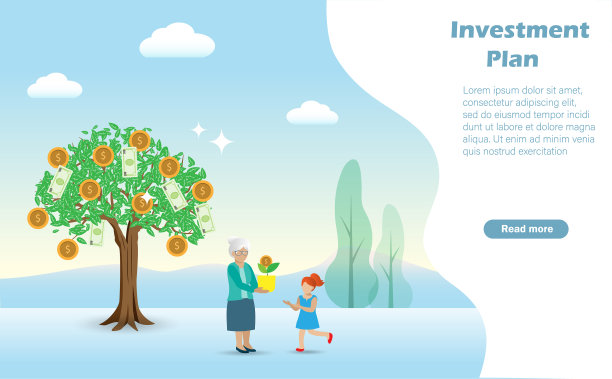 Investment Plan

Lorem ipsum dolor sit amet, consectetur adipiscing elit, sed do eiusmod tempor incidi dunt ut labore et dolore magna aliqua. Ut enim ad minim venia quis nostrud exercitation

Read more